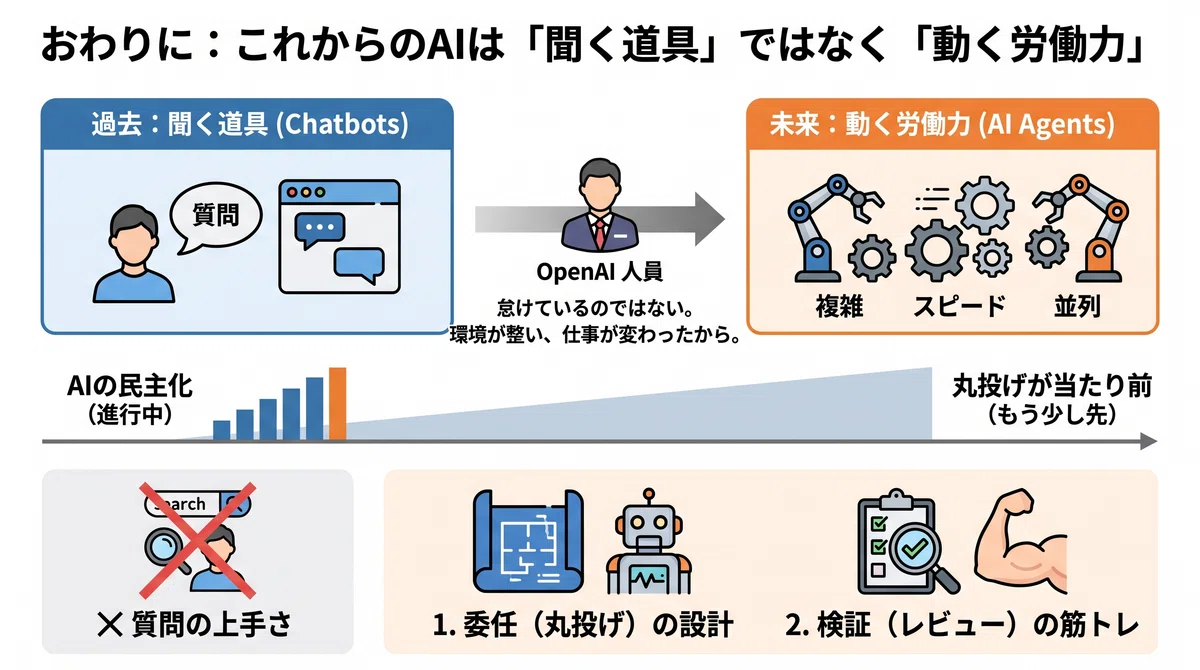 おわりに：これからのAIは「聞く道具」ではなく「動く労働力」

過去：聞く道具 (Chatbots)

質問

OpenAI 人員

怠けているのではない。
環境が整い、仕事が変わったから。

未来：動く労働力 (AI Agents)

複雑　スピード　並列

AIの民主化
（進行中）

丸投げが当たり前
（もう少し先）

Search

✕ 質問の上手さ

1. 委任（丸投げ）の設計

2. 検証（レビュー）の筋トレ